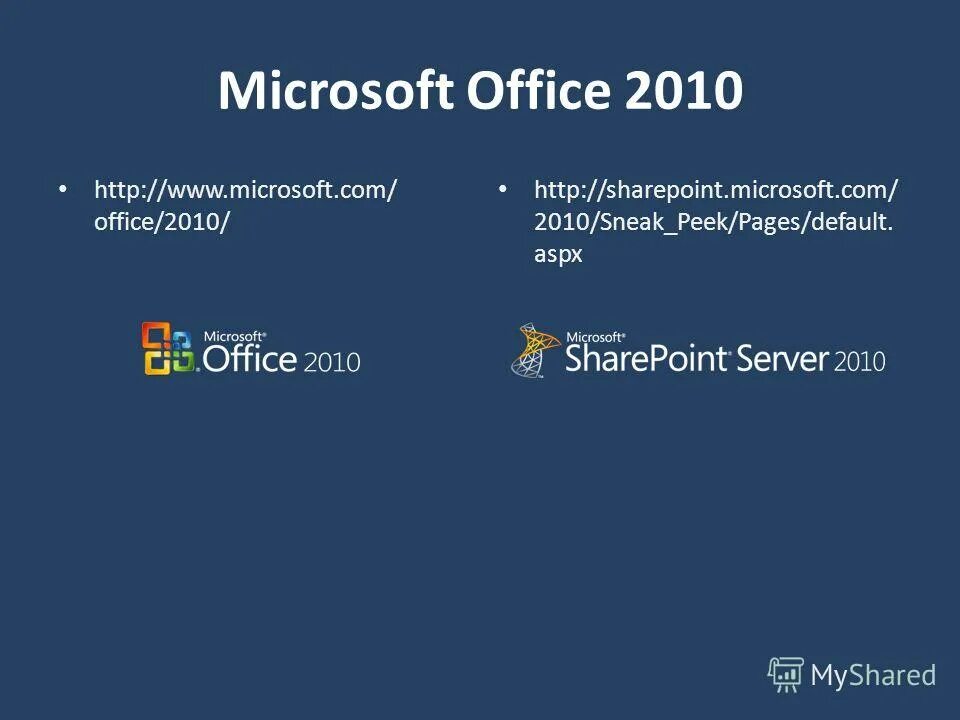 Microsoft Office 2010

• http://www.microsoft.com/office/2010/

Microsoft® Office 2010

• http://sharepoint.microsoft.com/2010/Sneak_Peek/Pages/default.aspx

Microsoft® SharePoint Server 2010

MyShared